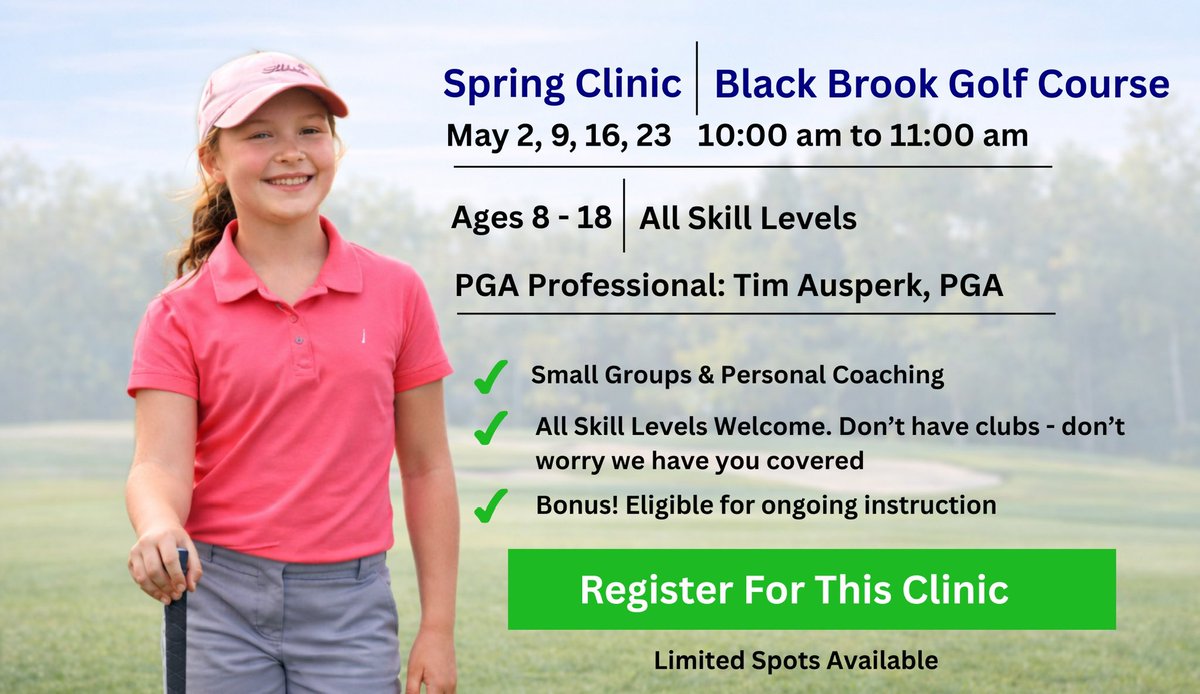 Spring Clinic | Black Brook Golf Course

May 2, 9, 16, 23 10:00 am to 11:00 am

Ages 8 - 18 | All Skill Levels

PGA Professional: Tim Ausperk, PGA

✓ Small Groups & Personal Coaching

✓ All Skill Levels Welcome. Don't have clubs - don't worry we have you covered

✓ Bonus! Eligible for ongoing instruction

Register For This Clinic

Limited Spots Available